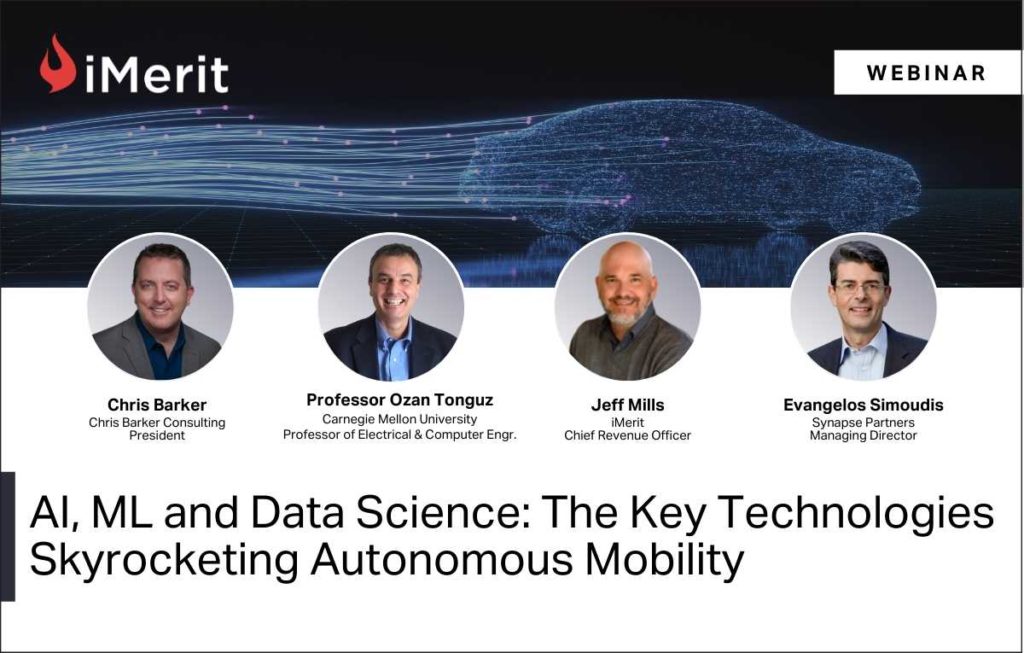 iMerit

WEBINAR

Chris Barker
Chris Barker Consulting
President

Professor Ozan Tonguz
Carnegie Mellon University
Professor of Electrical & Computer Engr.

Jeff Mills
iMerit
Chief Revenue Officer

Evangelos Simoudis
Synapse Partners
Managing Director

AI, ML and Data Science: The Key Technologies Skyrocketing Autonomous Mobility